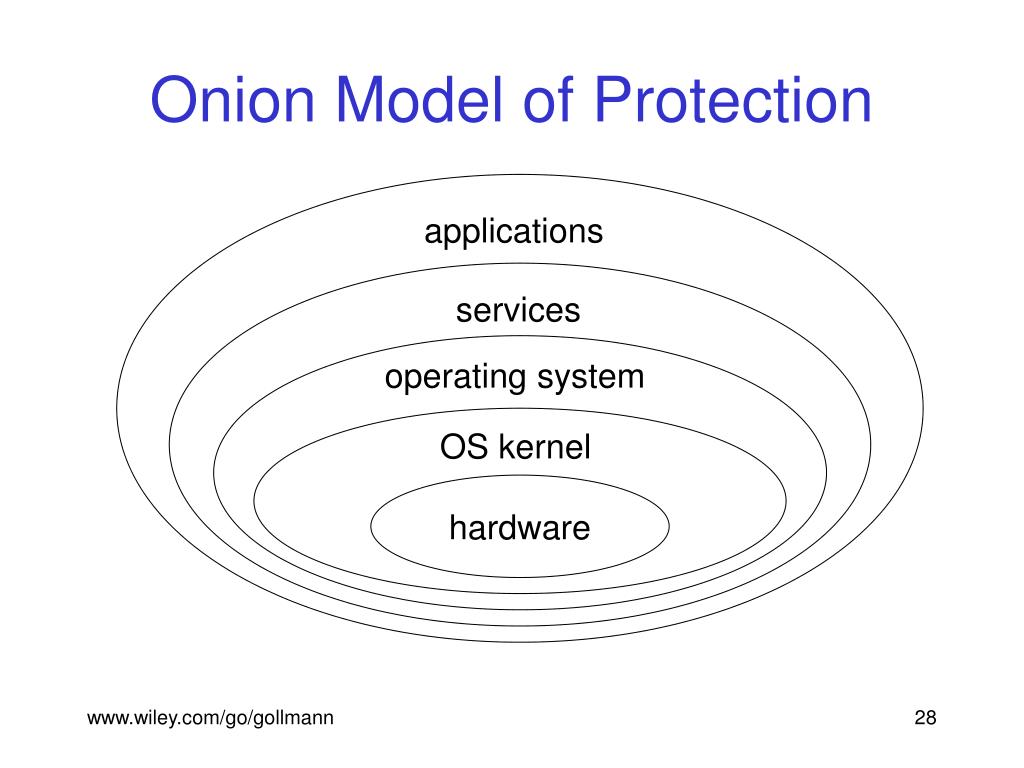 Onion Model of Protection

applications

services

operating system

OS kernel

hardware

www.wiley.com/go/gollmann

28